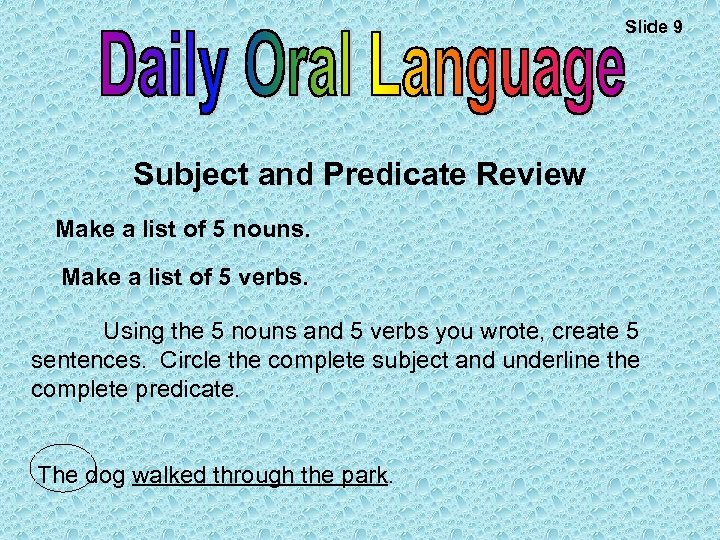 Slide 9

Daily Oral Language

Subject and Predicate Review

Make a list of 5 nouns.

Make a list of 5 verbs.

Using the 5 nouns and 5 verbs you wrote, create 5 sentences. Circle the complete subject and underline the complete predicate.

The dog walked through the park.